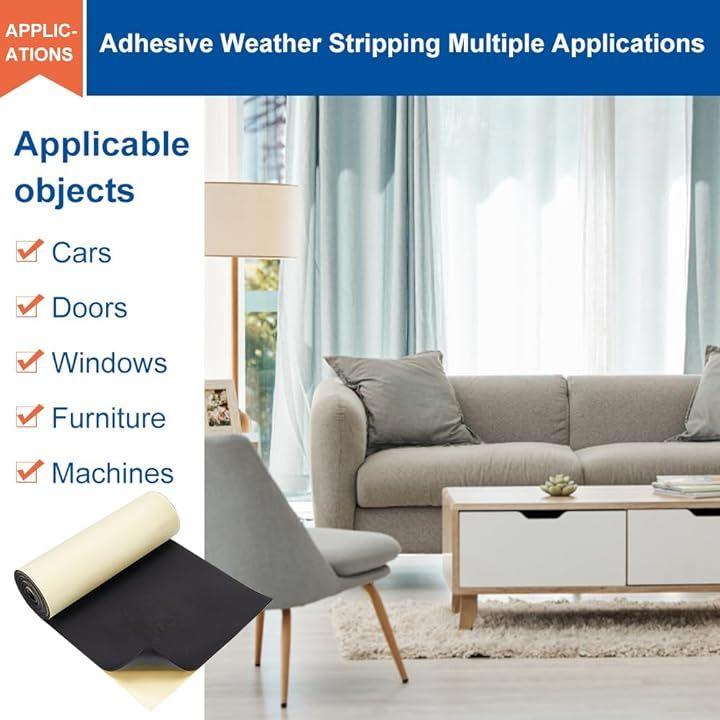 APPLIC-ATIONS

Adhesive Weather Stripping Multiple Applications

Applicable objects

Cars

Doors

Windows

Furniture

Machines